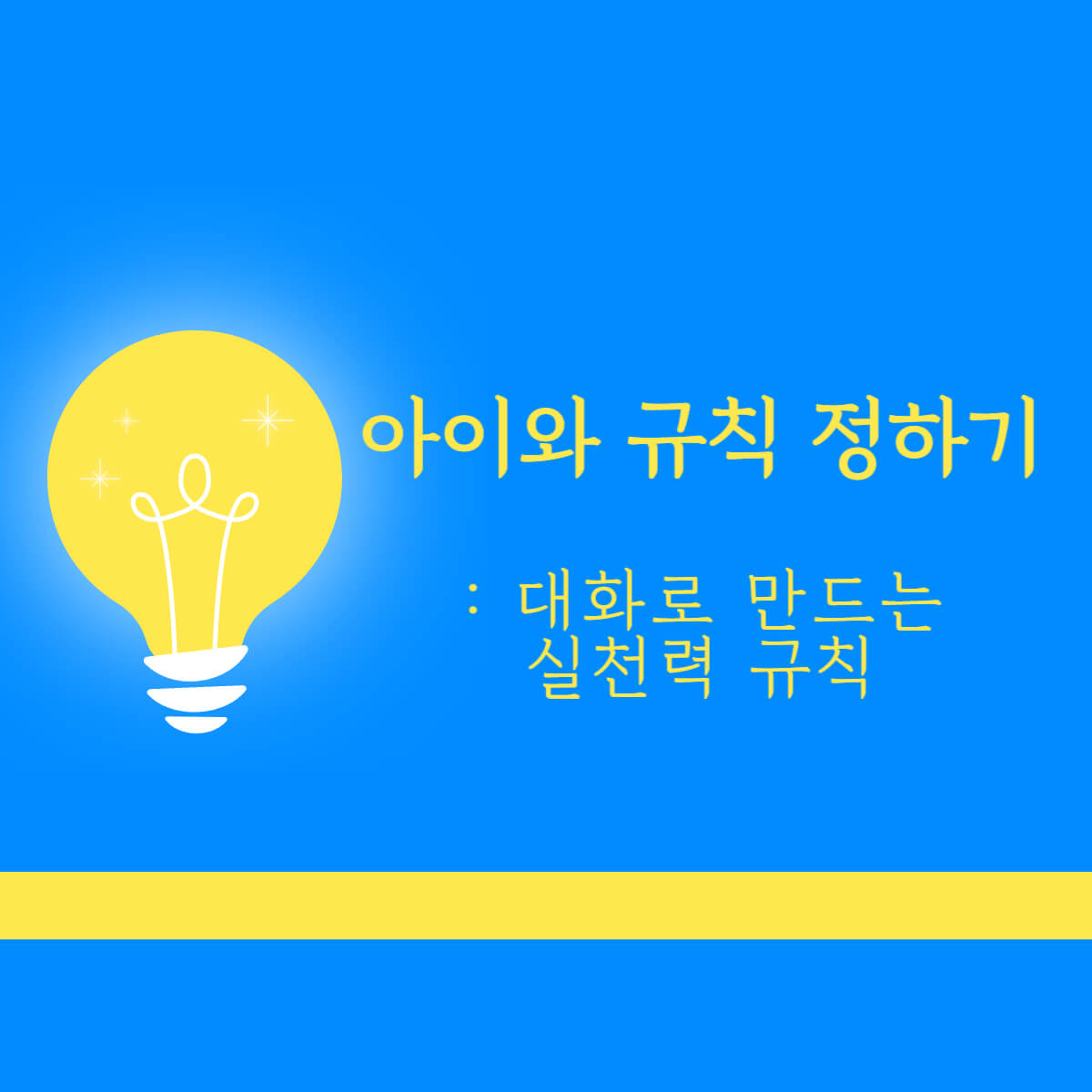 아이와 규칙 정하기

: 대화로 만드는 실천력 규칙